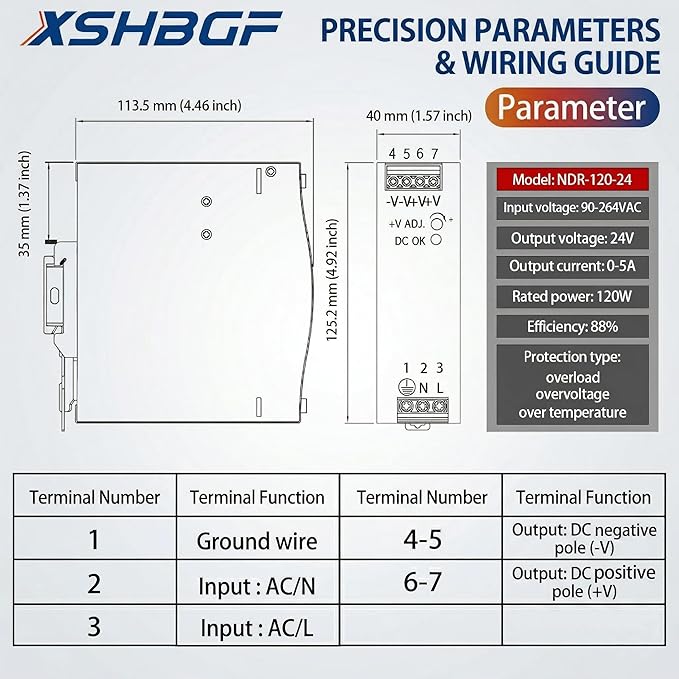 XSHBGF

PRECISION PARAMETERS & WIRING GUIDE

Parameter

113.5 mm (4.46 inch)

35 mm (1.37 inch)

40 mm (1.57 inch)

125.2 mm (4.92 inch)

4 5 6 7

-V -V +V +V

+V ADJ. +

DC OK

1 2 3

N L

Model: NDR-120-24

Input voltage: 90-264VAC

Output voltage: 24V

Output current: 0-5A

Rated power: 120W

Efficiency: 88%

Protection type: overload overvoltage over temperature

| Terminal Number | Terminal Function | Terminal Number | Terminal Function |
|---|---|---|---|
| 1 | Ground wire | 4-5 | Output: DC negative pole (-V) |
| 2 | Input : AC/N | 6-7 | Output: DC positive pole (+V) |
| 3 | Input : AC/L | | |